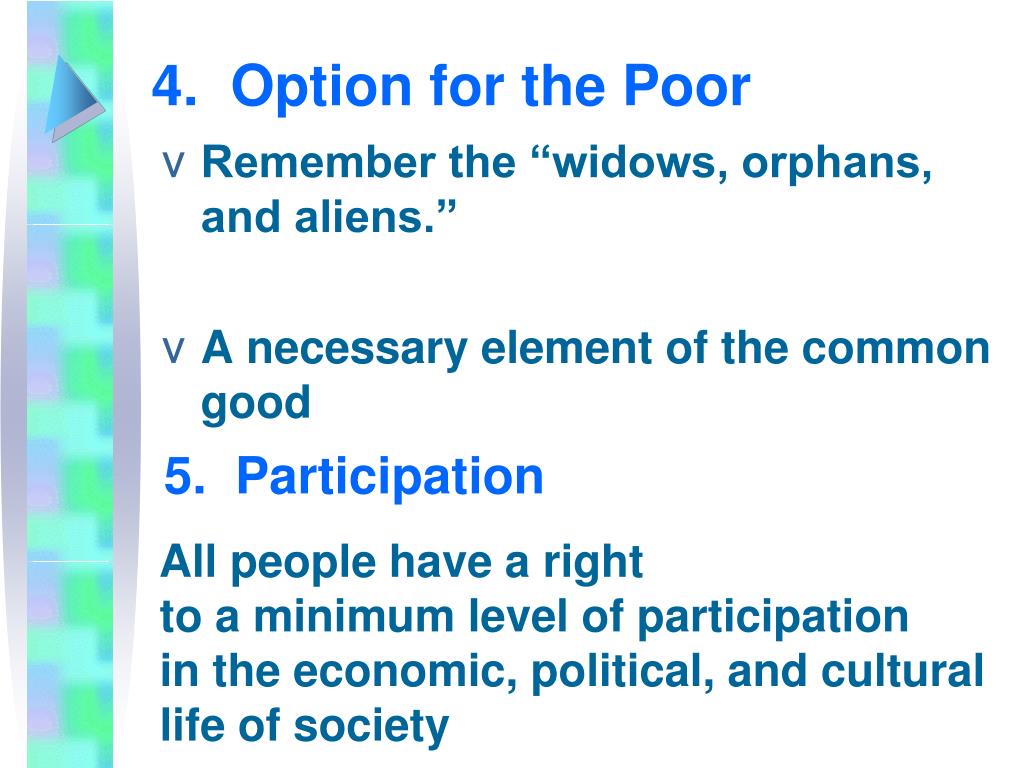 4. Option for the Poor

v Remember the “widows, orphans, and aliens.”

v A necessary element of the common good

5. Participation

All people have a right
to a minimum level of participation
in the economic, political, and cultural
life of society